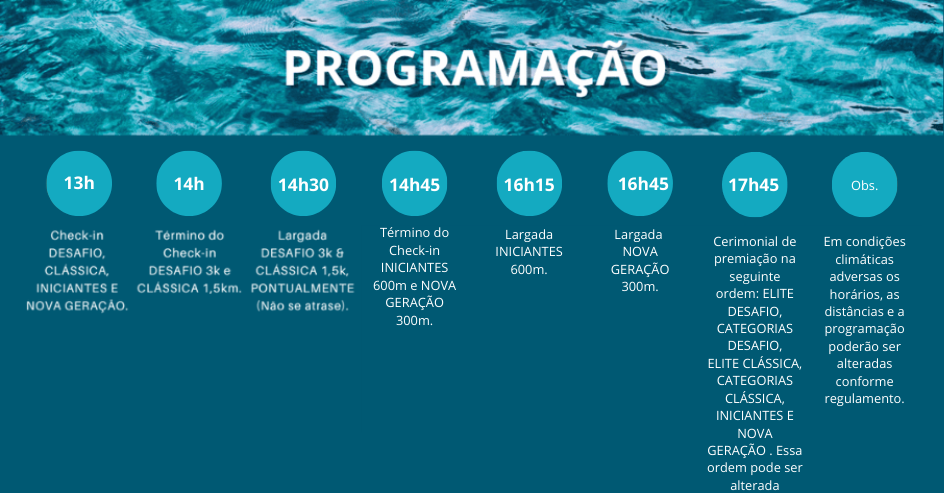 PROGRAMAÇÃO

13h

Check-in DESAFIO, CLÁSSICA, INICIANTES E NOVA GERAÇÃO.

14h

Término do Check-in DESAFIO 3k e CLÁSSICA 1,5km.

14h30

Largada DESAFIO 3k & CLÁSSICA 1,5k, PONTUALMENTE (Não se atrase).

14h45

Término do Check-in INICIANTES 600m e NOVA GERAÇÃO 300m.

16h15

Largada INICIANTES 600m.

16h45

Largada NOVA GERAÇÃO 300m.

17h45

Cerimonial de premiação na seguinte ordem: ELITE DESAFIO, CATEGORIAS DESAFIO, ELITE CLÁSSICA, CATEGORIAS CLÁSSICA, INICIANTES E NOVA GERAÇÃO . Essa ordem pode ser alterada

Obs.

Em condições climáticas adversas os horários, as distâncias e a programação poderão ser alteradas conforme regulamento.